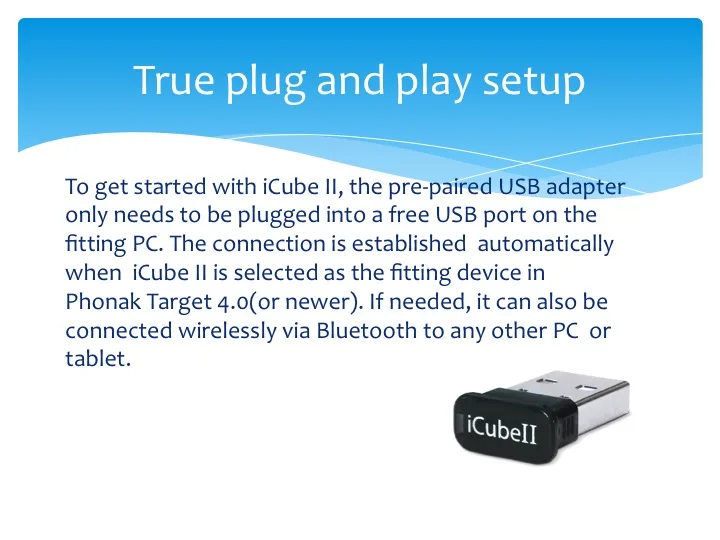 True plug and play setup

To get started with iCube II, the pre-paired USB adapter only needs to be plugged into a free USB port on the fitting PC. The connection is established  automatically when  iCube II is selected as the fitting device in Phonak Target 4.0(or newer). If needed, it can also be connected wirelessly via Bluetooth to any other PC  or tablet.

iCubeII